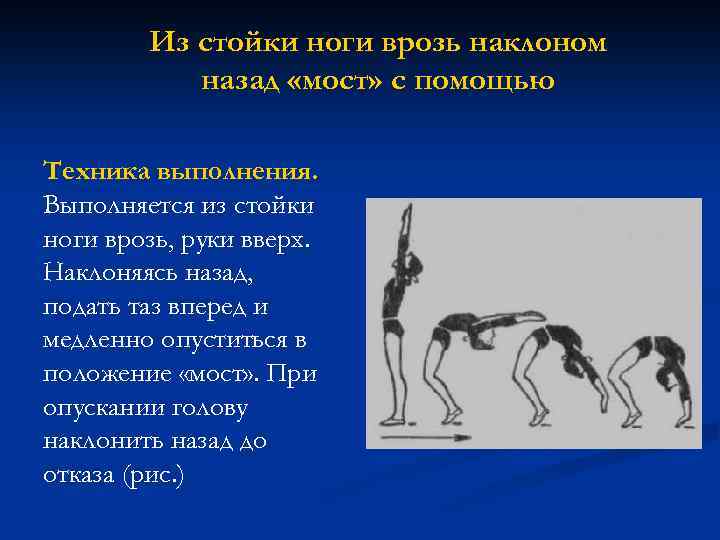 Из стойки ноги врозь наклоном назад «мост» с помощью

Техника выполнения. Выполняется из стойки ноги врозь, руки вверх. Наклоняясь назад, подать таз вперед и медленно опуститься в положение «мост». При опускании голову наклонить назад до отказа (рис.)